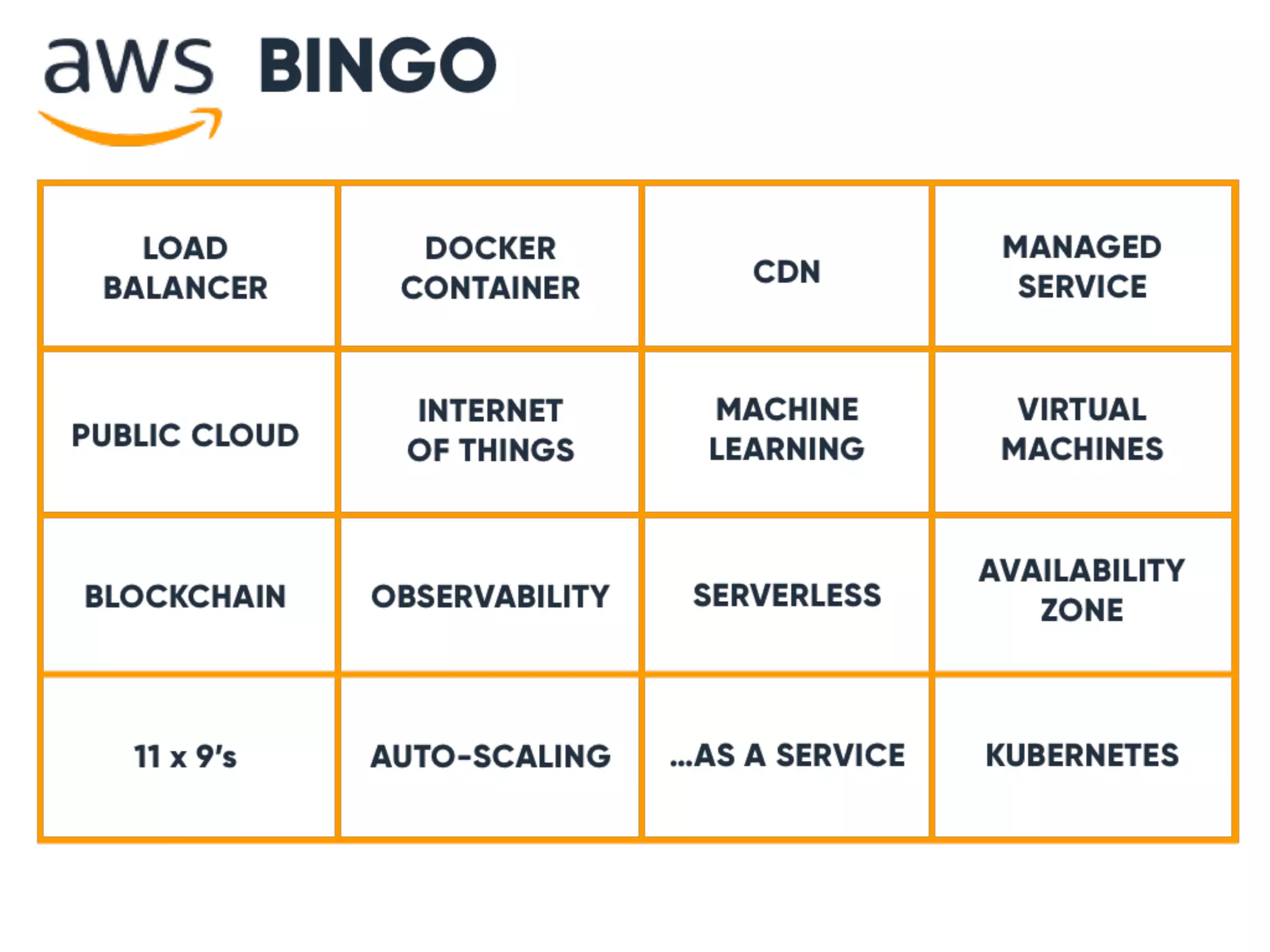 aws BINGO

| LOAD BALANCER | DOCKER CONTAINER | CDN | MANAGED SERVICE |
|---|---|---|---|
| PUBLIC CLOUD | INTERNET OF THINGS | MACHINE LEARNING | VIRTUAL MACHINES |
| BLOCKCHAIN | OBSERVABILITY | SERVERLESS | AVAILABILITY ZONE |
| 11 x 9's | AUTO-SCALING | ...AS A SERVICE | KUBERNETES |